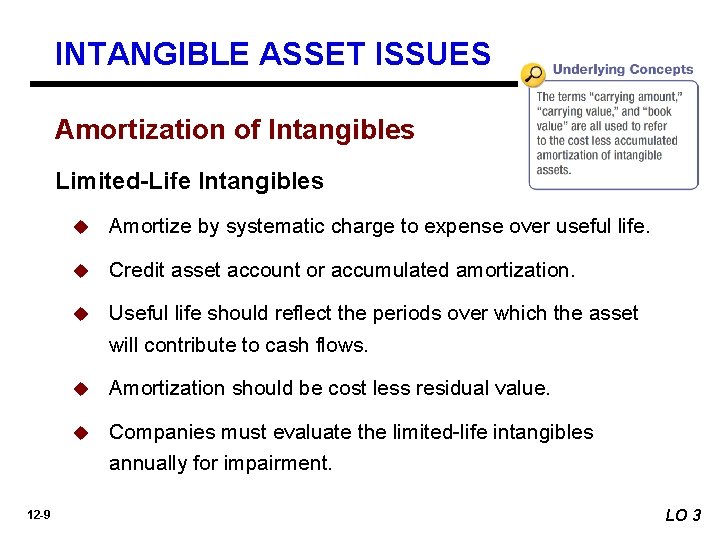 INTANGIBLE ASSET ISSUES

Underlying Concepts

The terms "carrying amount," "carrying value," and "book value" are all used to refer to the cost less accumulated amortization of intangible assets.

Amortization of Intangibles

Limited-Life Intangibles

Amortize by systematic charge to expense over useful life.

Credit asset account or accumulated amortization.

Useful life should reflect the periods over which the asset will contribute to cash flows.

Amortization should be cost less residual value.

Companies must evaluate the limited-life intangibles annually for impairment.

12-9

LO 3